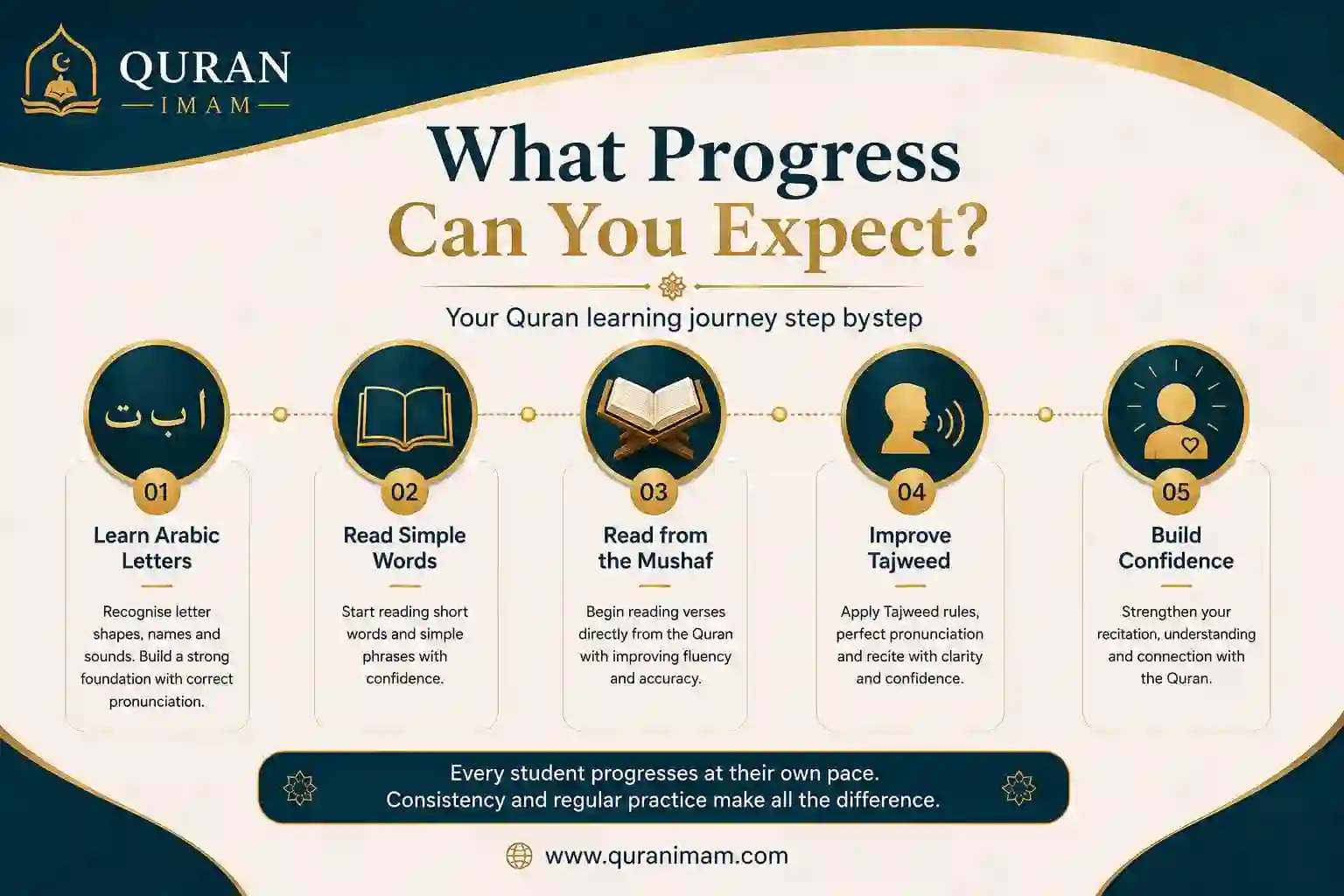 QURAN
IMAM

What Progress Can You Expect?

Your Quran learning journey step bystep

ا ب ت

01
Learn Arabic Letters
Recognise letter shapes, names and sounds. Build a strong foundation with correct pronunciation.

02
Read Simple Words
Start reading short words and simple phrases with confidence.

03
Read from the Mushaf
Begin reading verses directly from the Quran with improving fluency and accuracy.

04
Improve Tajweed
Apply Tajweed rules, perfect pronunciation and recite with clarity and confidence.

05
Build Confidence
Strengthen your recitation, understanding and connection with the Quran.

Every student progresses at their own pace.
Consistency and regular practice make all the difference.

www.quranimam.com